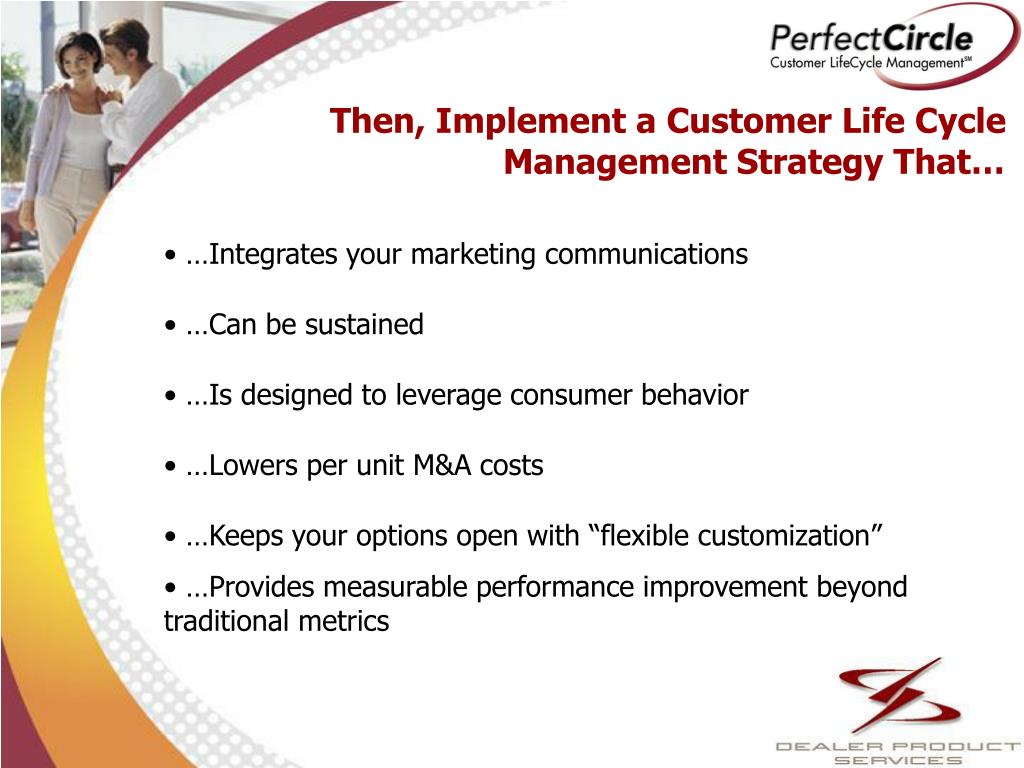 PerfectCircle
Customer LifeCycle Management℠

Then, Implement a Customer Life Cycle Management Strategy That…

• …Integrates your marketing communications

• …Can be sustained

• …Is designed to leverage consumer behavior

• …Lowers per unit M&A costs

• …Keeps your options open with “flexible customization”

• …Provides measurable performance improvement beyond traditional metrics

DEALER PRODUCT SERVICES